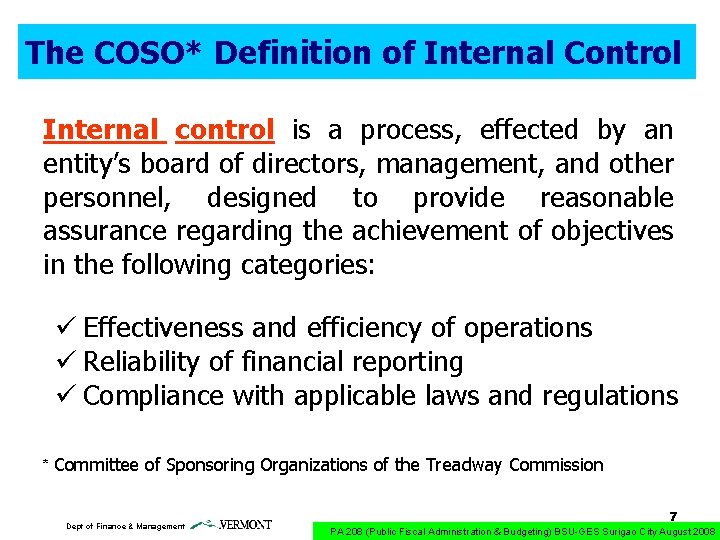 The COSO* Definition of Internal Control

Internal control is a process, effected by an entity's board of directors, management, and other personnel, designed to provide reasonable assurance regarding the achievement of objectives in the following categories:

✓ Effectiveness and efficiency of operations
✓ Reliability of financial reporting
✓ Compliance with applicable laws and regulations

* Committee of Sponsoring Organizations of the Treadway Commission

7

Dept of Finance & Management VERMONT

PA 208 (Public Fiscal Administration & Budgeting) BSU-GES Surigao City August 2008